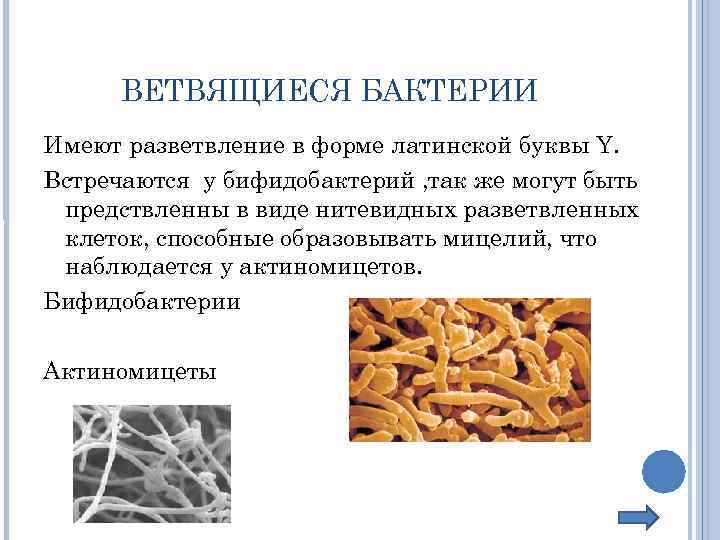 ВЕТВЯЩИЕСЯ БАКТЕРИИ

Имеют разветвление в форме латинской буквы Y.

Встречаются  у бифидобактерий ,так же могут быть предствленны в виде нитевидных разветвленных клеток, способные образовывать мицелий, что наблюдается у актиномицетов.

Бифидобактерии

Актиномицеты